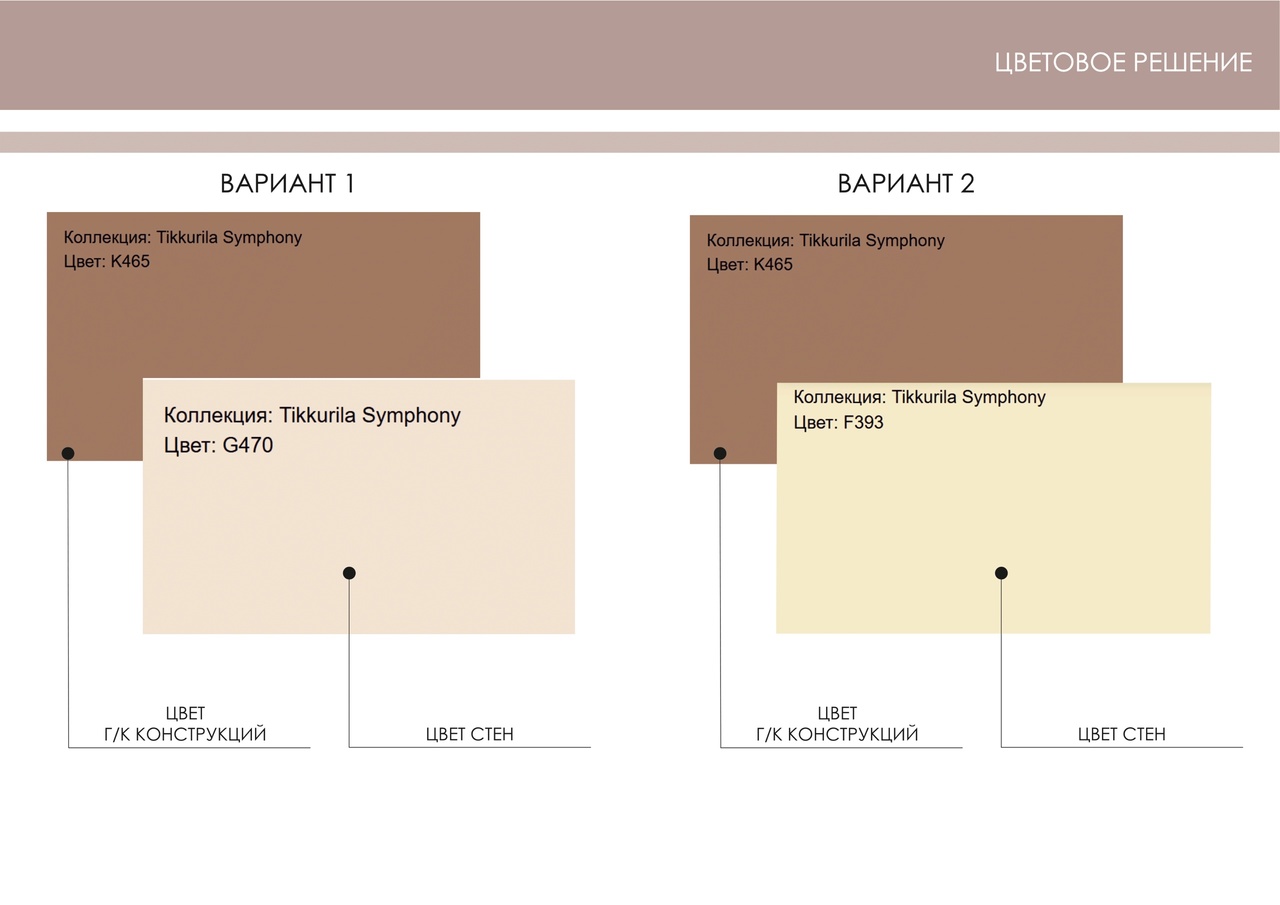 ЦВЕТОВОЕ РЕШЕНИЕ

ВАРИАНТ 1

Коллекция: Tikkurila Symphony
Цвет: K465

Коллекция: Tikkurila Symphony
Цвет: G470

ЦВЕТ
Г/К КОНСТРУКЦИЙ

ЦВЕТ СТЕН

ВАРИАНТ 2

Коллекция: Tikkurila Symphony
Цвет: K465

Коллекция: Tikkurila Symphony
Цвет: F393

ЦВЕТ
Г/К КОНСТРУКЦИЙ

ЦВЕТ СТЕН